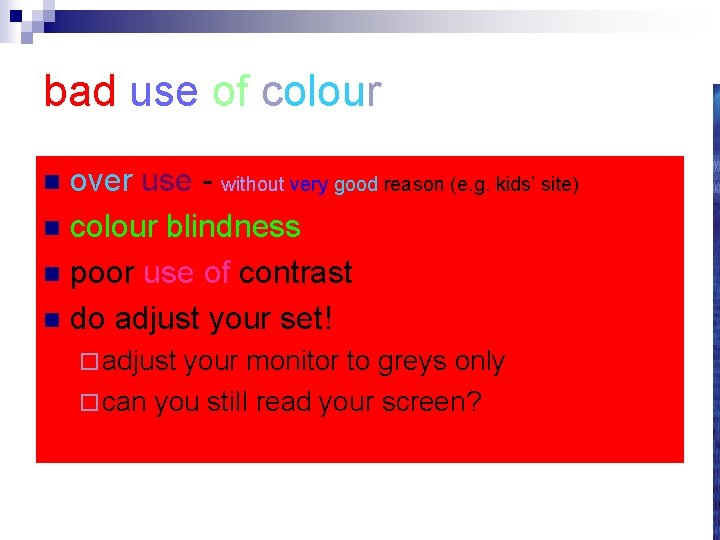 bad use of colour

- over use - without very good reason (e.g. kids' site)
- colour blindness
- poor use of contrast
- do adjust your set!
  - adjust your monitor to greys only
  - can you still read your screen?